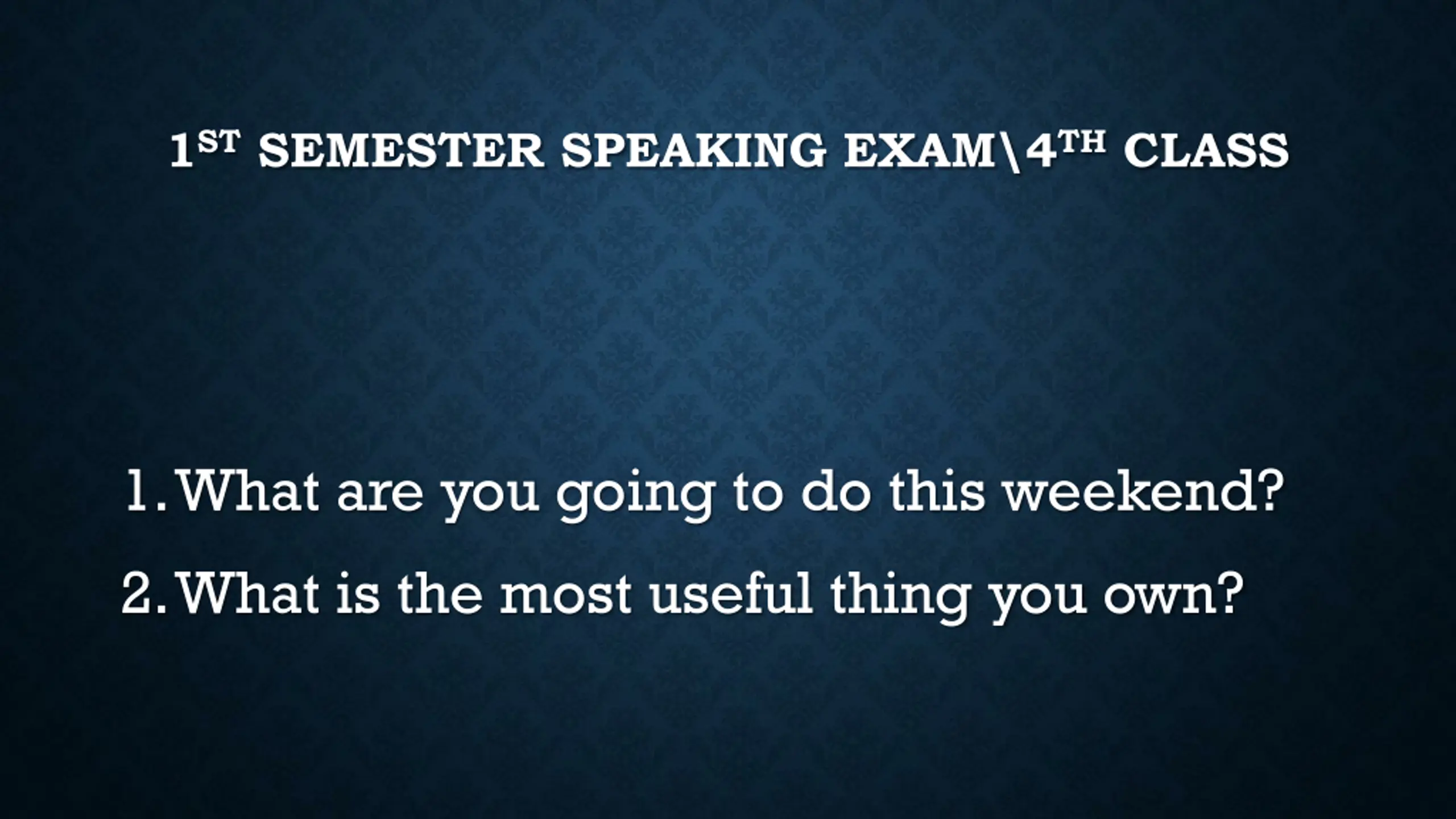 1ST SEMESTER SPEAKING EXAM\4TH CLASS

1. What are you going to do this weekend?
2. What is the most useful thing you own?